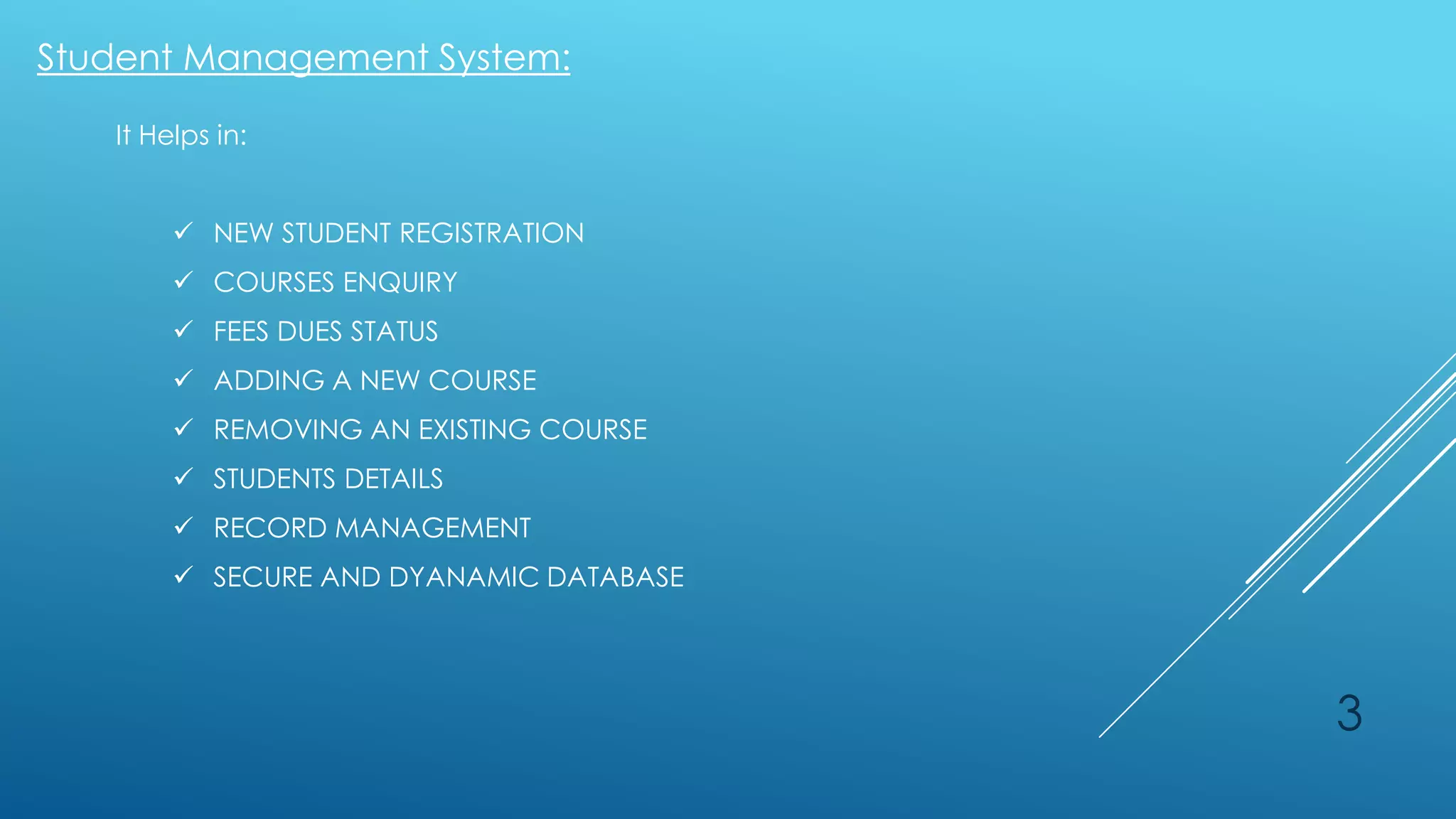 Student Management System:

It Helps in:

✓ NEW STUDENT REGISTRATION
✓ COURSES ENQUIRY
✓ FEES DUES STATUS
✓ ADDING A NEW COURSE
✓ REMOVING AN EXISTING COURSE
✓ STUDENTS DETAILS
✓ RECORD MANAGEMENT
✓ SECURE AND DYANAMIC DATABASE

3